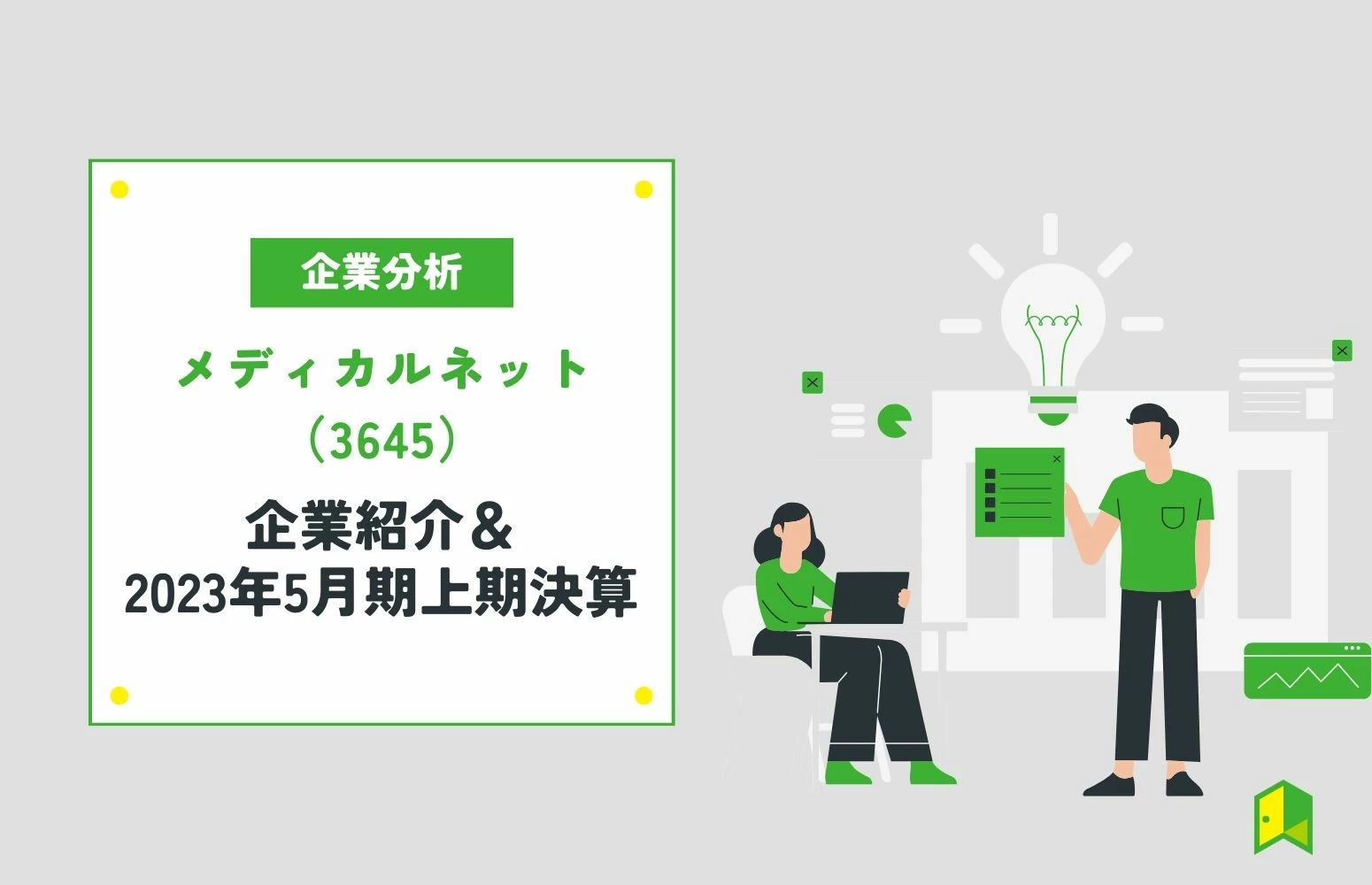 企業分析

メディカルネット
（3645）

企業紹介＆
2023年5月期上期決算